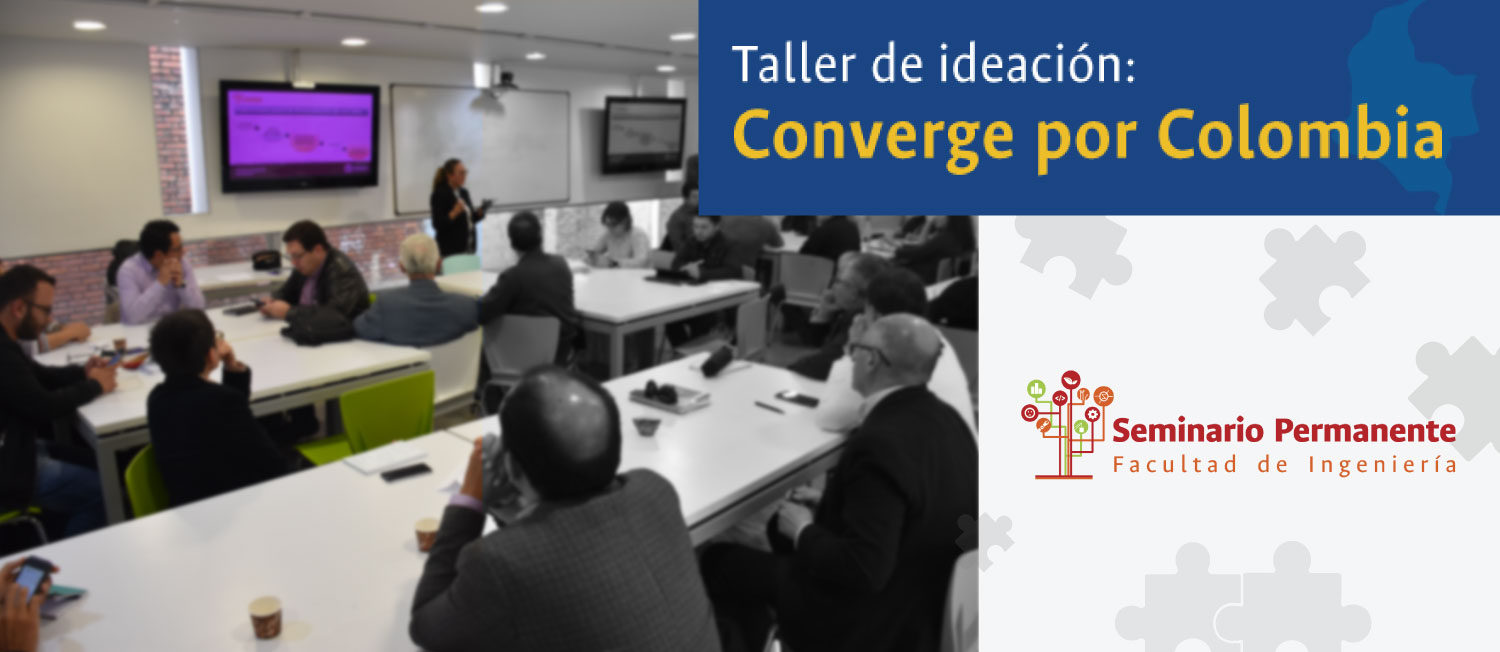 Taller de ideación:
Converge por Colombia

Seminario Permanente
Facultad de Ingeniería